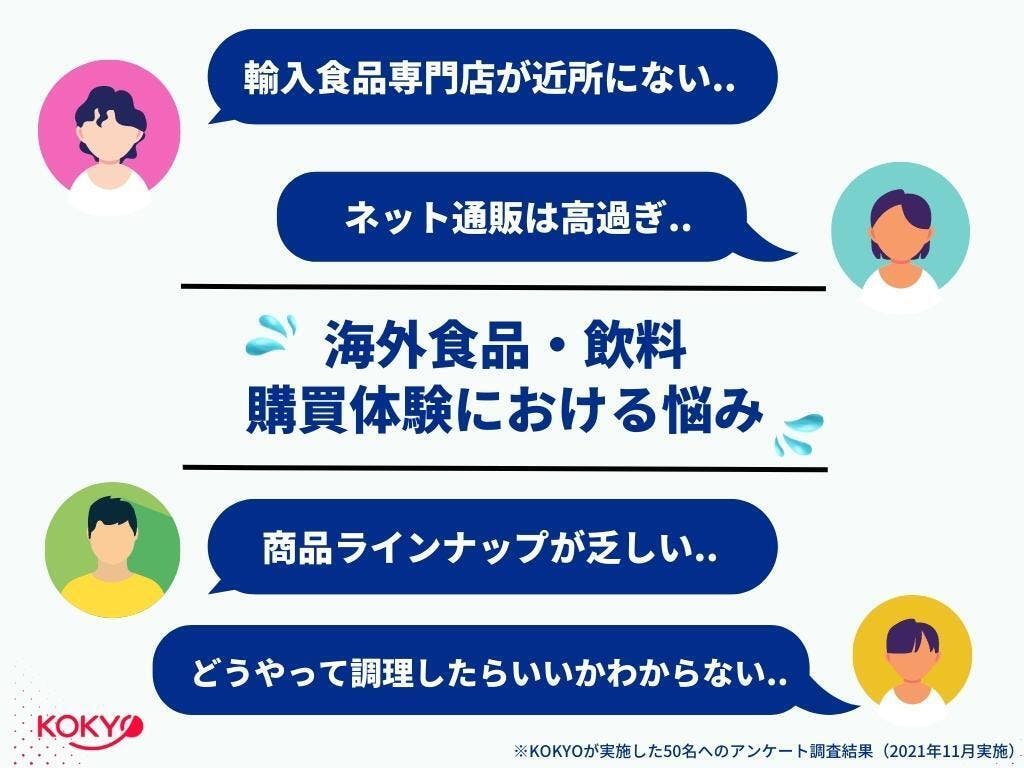 輸入食品専門店が近所にない..

ネット通販は高過ぎ..

海外食品・飲料
購買体験における悩み

商品ラインナップが乏しい..

どうやって調理したらいいかわからない..

KOKYO

※KOKYOが実施した50名へのアンケート調査結果（2021年11月実施）